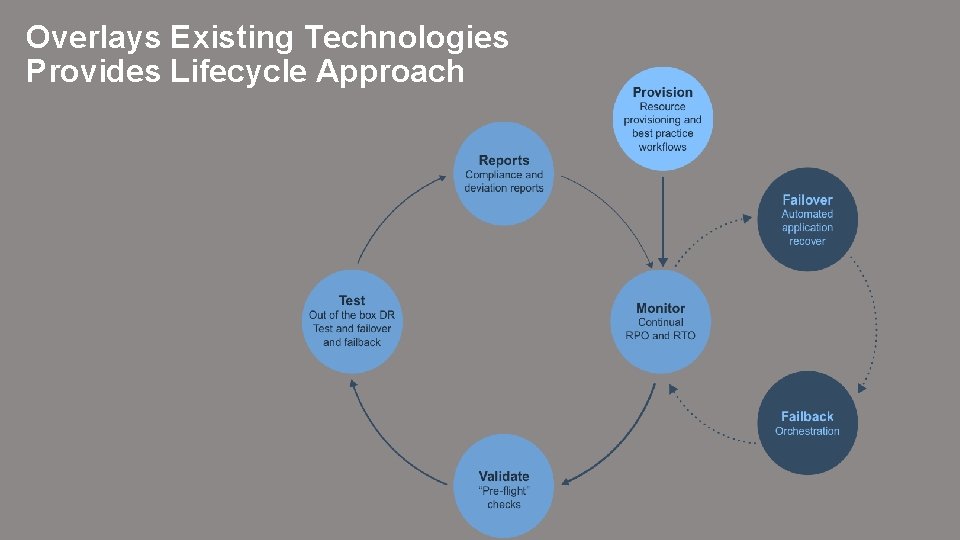 Overlays Existing Technologies
Provides Lifecycle Approach

Provision
Resource provisioning and best practice workflows

Reports
Compliance and deviation reports

Failover
Automated application recover

Test
Out of the box DR Test and failover and failback

Monitor
Continual RPO and RTO

Failback
Orchestration

Validate
"Pre-flight" checks